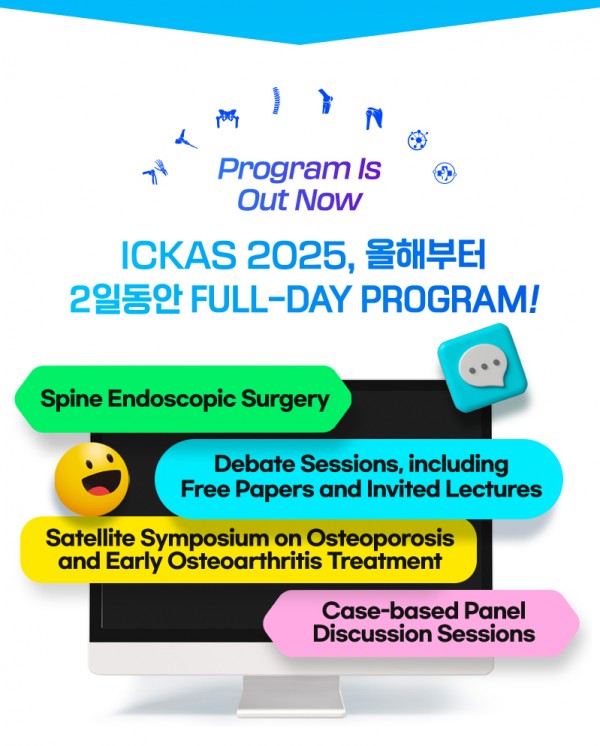 Program Is Out Now

ICKAS 2025, 올해부터 2일동안 FULL-DAY PROGRAM!

Spine Endoscopic Surgery

Debate Sessions, including Free Papers and Invited Lectures

Satellite Symposium on Osteoporosis and Early Osteoarthritis Treatment

Case-based Panel Discussion Sessions